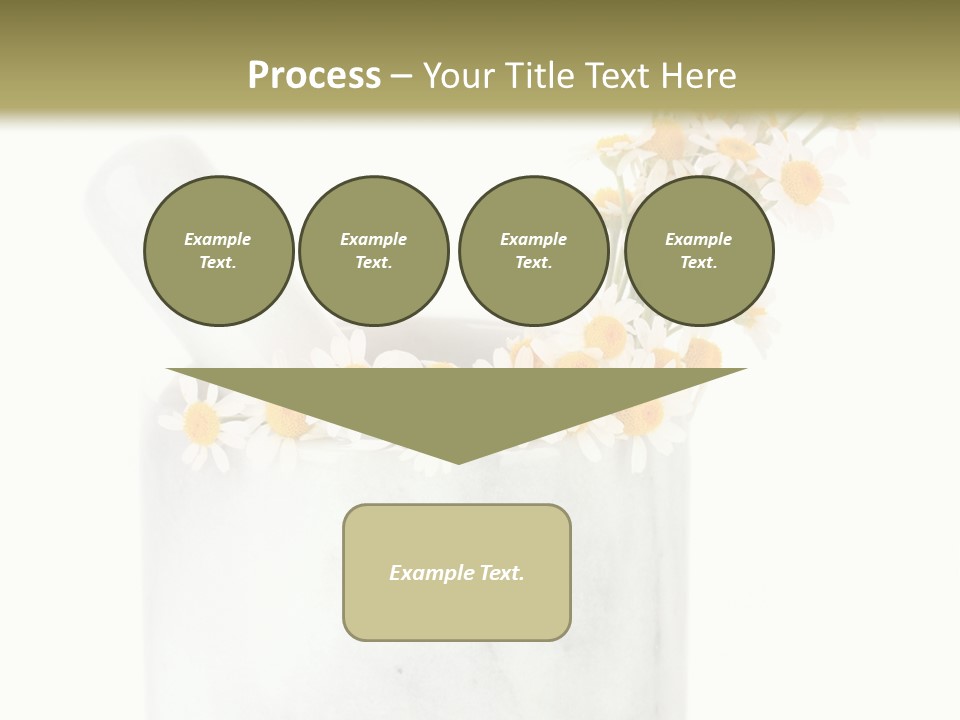 Process – Your Title Text Here

Example Text.

Example Text.

Example Text.

Example Text.

Example Text.